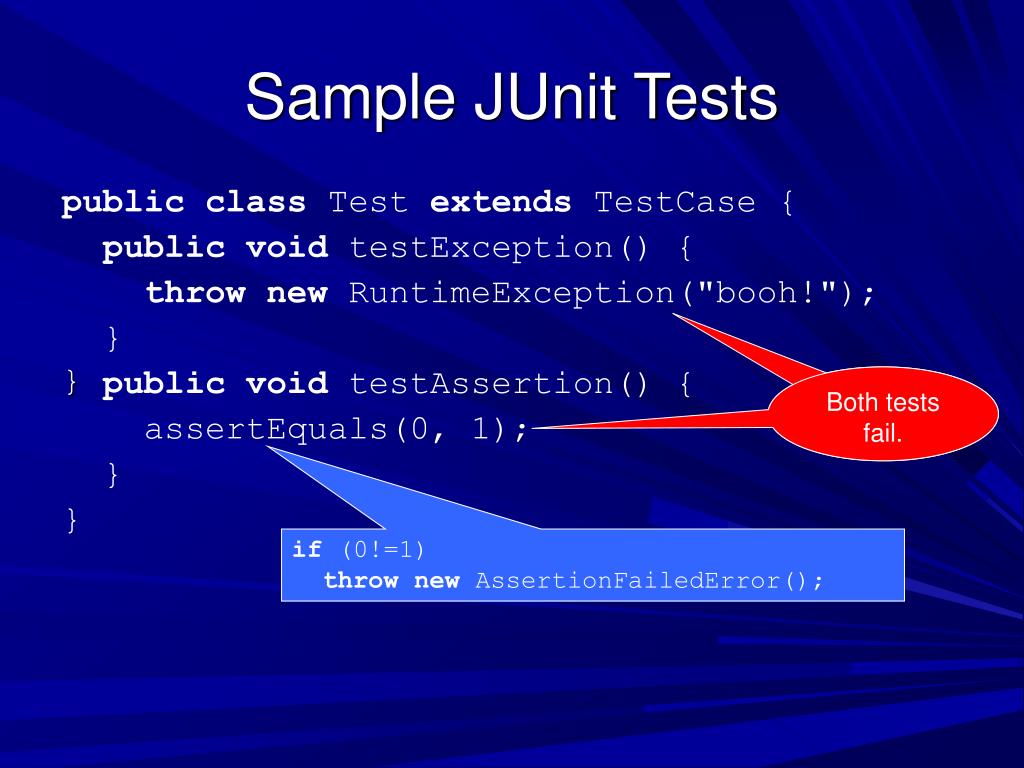 Sample JUnit Tests

public class Test extends TestCase {
  public void testException() {
    throw new RuntimeException("booh!");
  }
} public void testAssertion() {
    assertEquals(0, 1);
  }
}

Both tests fail.

if (0!=1)
  throw new AssertionFailedError();